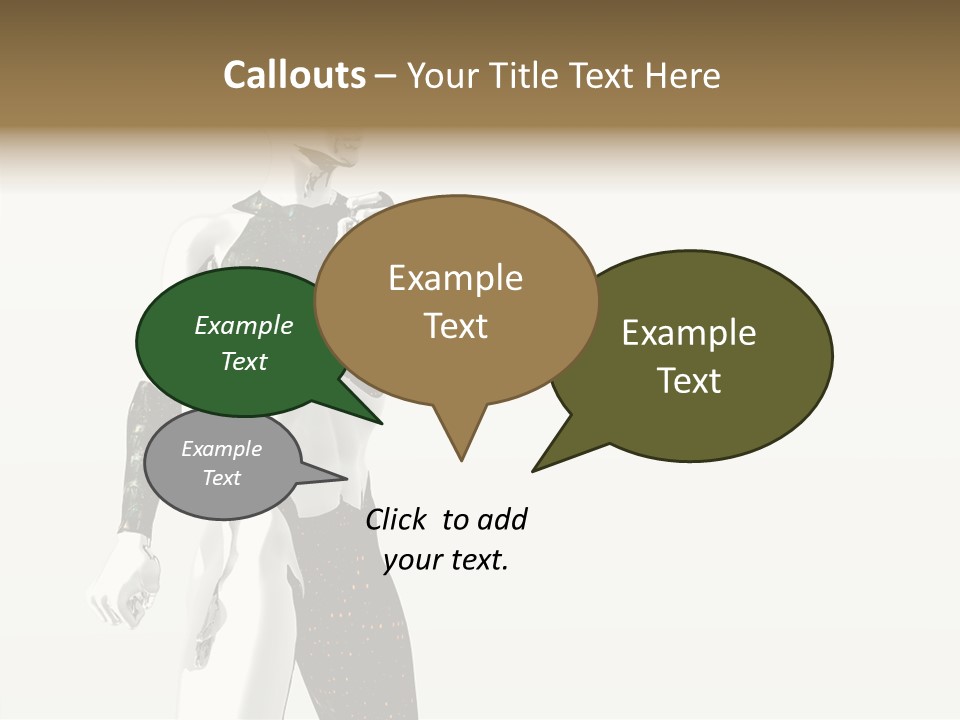 Callouts – Your Title Text Here

Example Text

Example Text

Example Text

Example Text

Click to add your text.